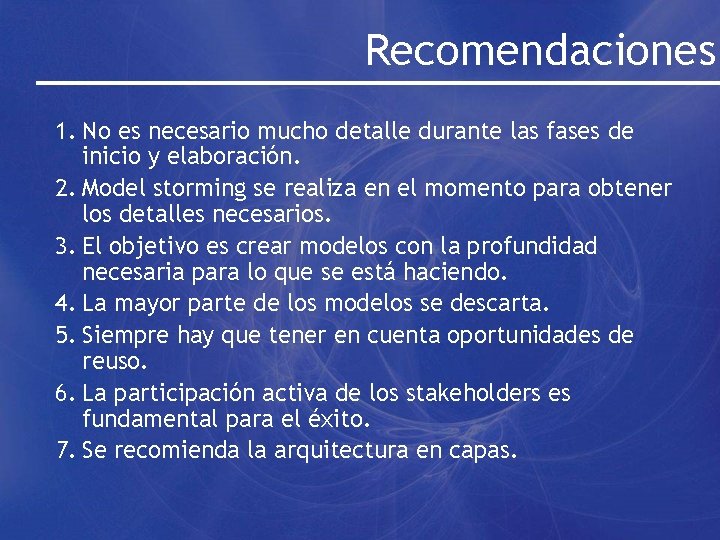 Recomendaciones

1. No es necesario mucho detalle durante las fases de inicio y elaboración.
2. Model storming se realiza en el momento para obtener los detalles necesarios.
3. El objetivo es crear modelos con la profundidad necesaria para lo que se está haciendo.
4. La mayor parte de los modelos se descarta.
5. Siempre hay que tener en cuenta oportunidades de reuso.
6. La participación activa de los stakeholders es fundamental para el éxito.
7. Se recomienda la arquitectura en capas.